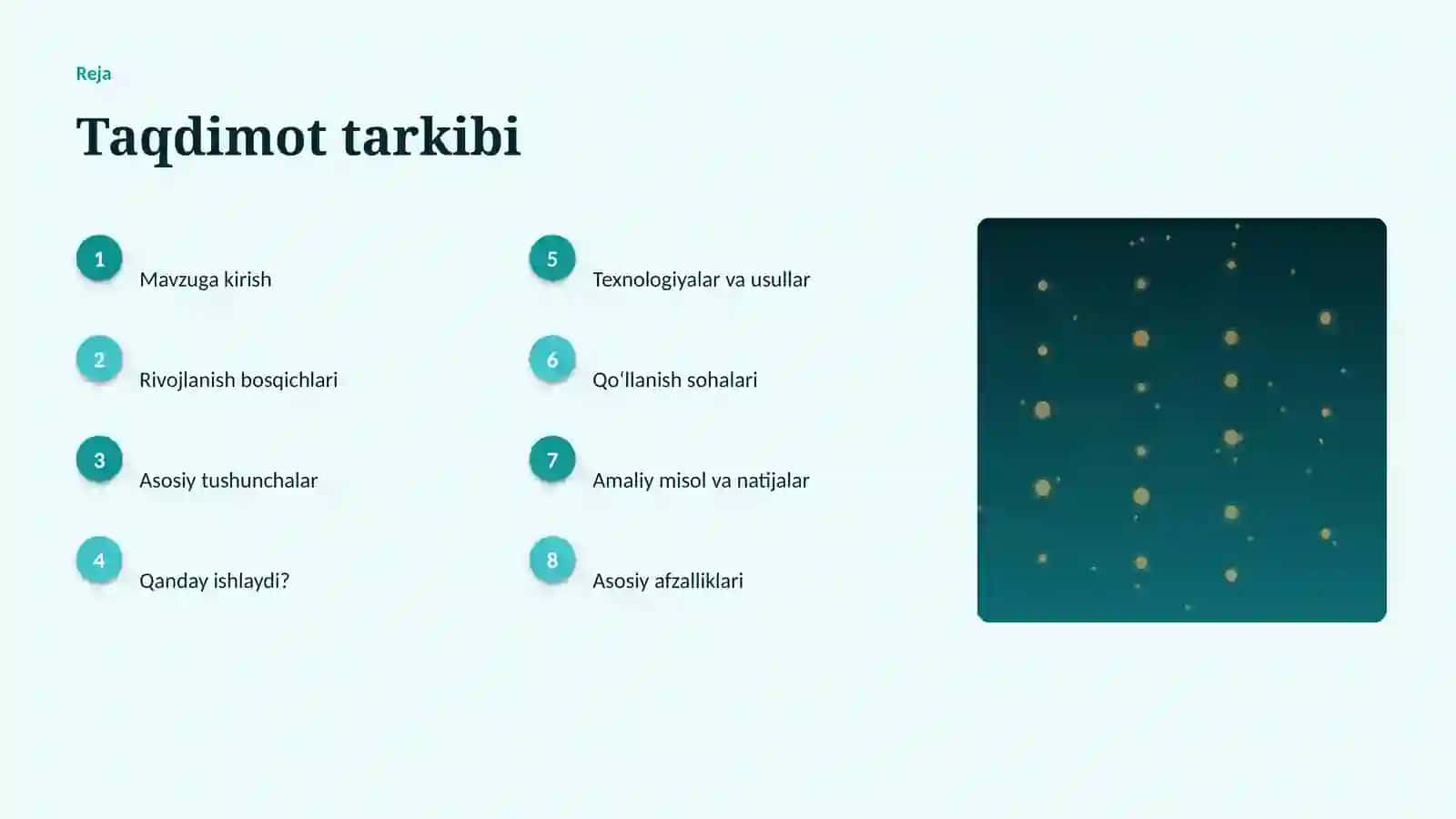 Reja

Taqdimot tarkibi

1 Mavzuga kirish

2 Rivojlanish bosqichlari

3 Asosiy tushunchalar

4 Qanday ishlaydi?

5 Texnologiyalar va usullar

6 Qoʻllanish sohalari

7 Amaliy misol va natijalar

8 Asosiy afzalliklari